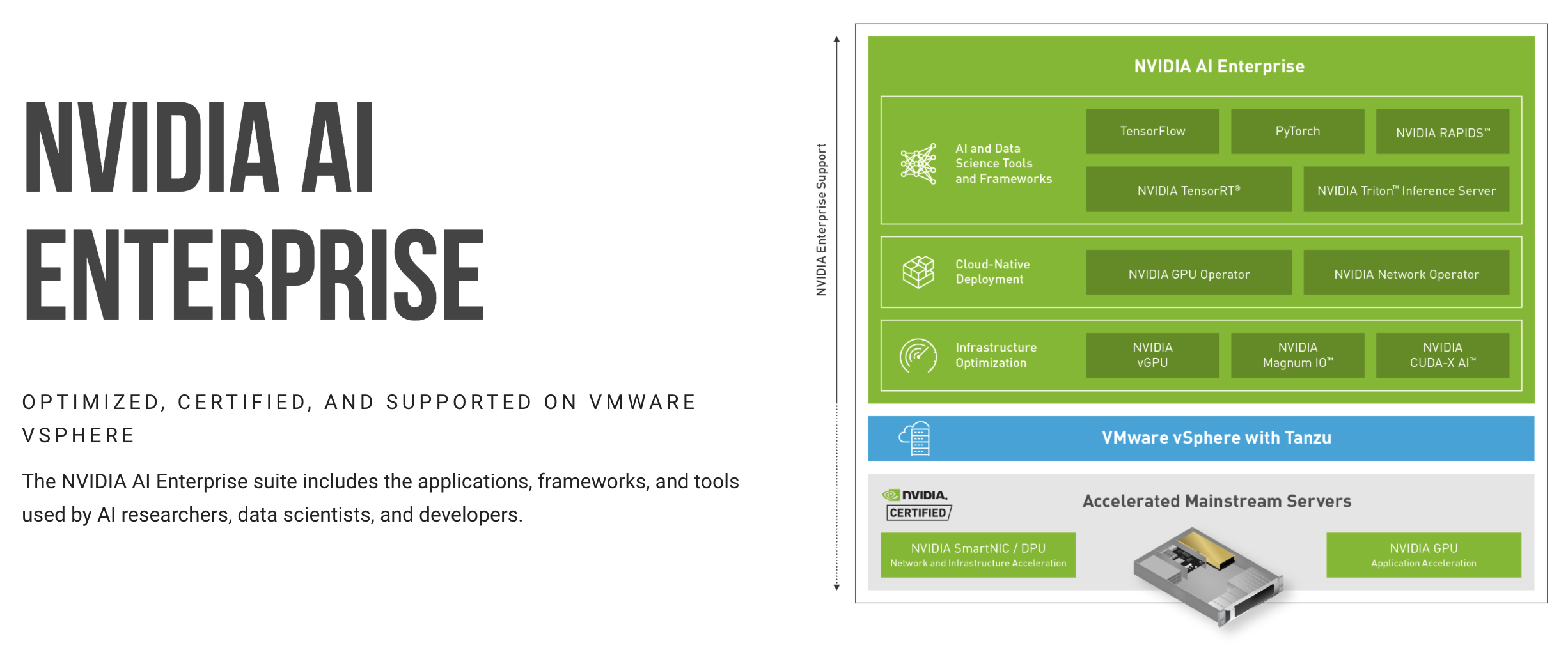 NVIDIA AI ENTERPRISE

OPTIMIZED, CERTIFIED, AND SUPPORTED ON VMWARE VSPHERE

The NVIDIA AI Enterprise suite includes the applications, frameworks, and tools used by AI researchers, data scientists, and developers.

NVIDIA Enterprise Support

NVIDIA AI Enterprise

AI and Data Science Tools and Frameworks

TensorFlow

PyTorch

NVIDIA RAPIDS™

NVIDIA TensorRT®

NVIDIA Triton™ Inference Server

Cloud-Native Deployment

NVIDIA GPU Operator

NVIDIA Network Operator

Infrastructure Optimization

NVIDIA vGPU

NVIDIA Magnum IO™

NVIDIA CUDA-X AI™

VMware vSphere with Tanzu

NVIDIA. CERTIFIED

Accelerated Mainstream Servers

NVIDIA SmartNIC / DPU
Network and Infrastructure Acceleration

NVIDIA GPU
Application Acceleration